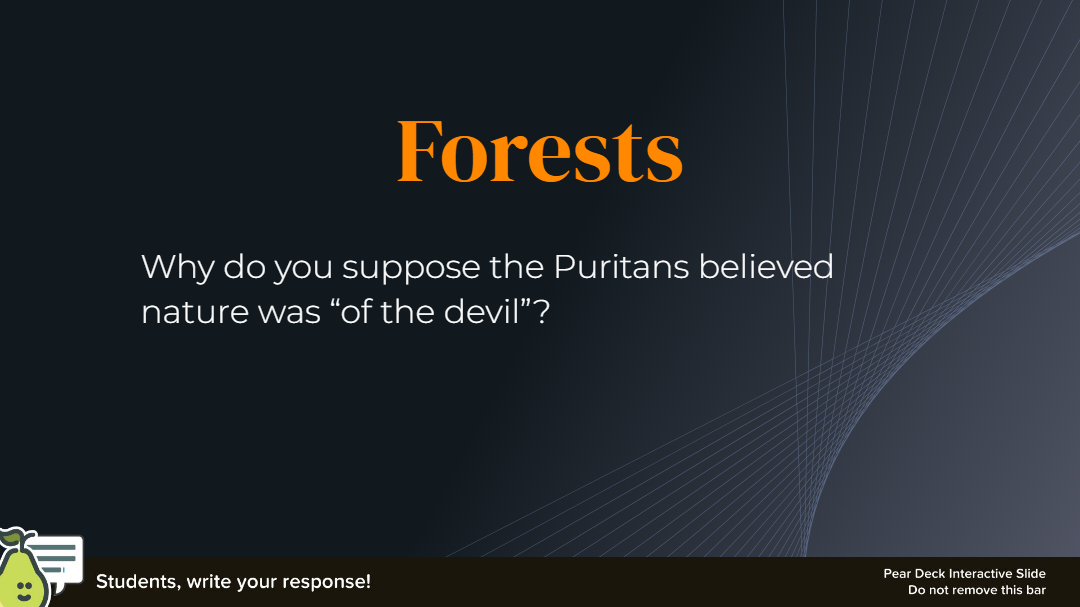 Forests

Why do you suppose the Puritans believed nature was “of the devil”?

Students, write your response!

Pear Deck Interactive Slide
Do not remove this bar